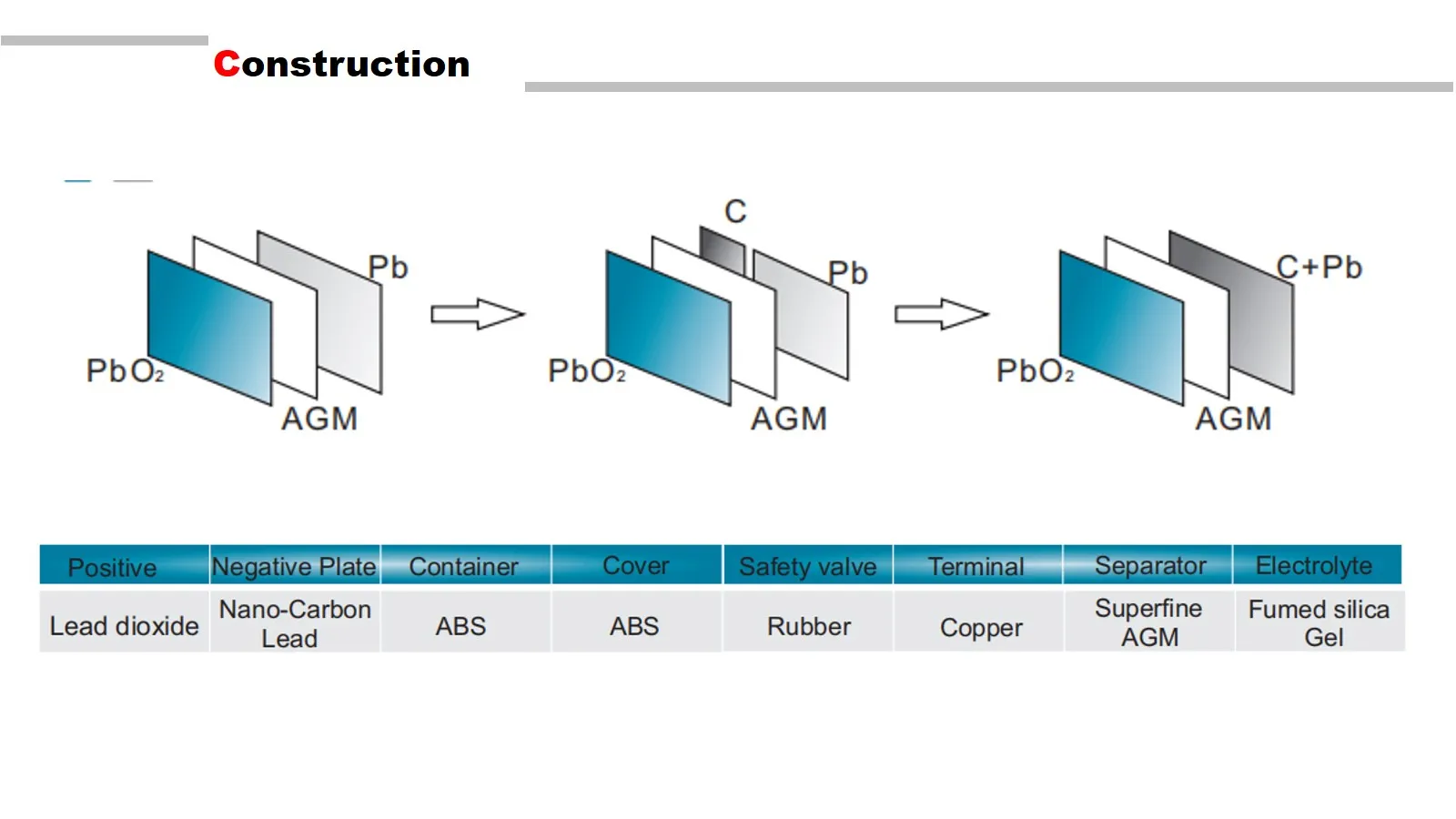 Construction

Pb
$PbO_2$
AGM

C
Pb
$PbO_2$
AGM

C+Pb
$PbO_2$
AGM

| Positive | Negative Plate | Container | Cover | Safety valve | Terminal | Separator | Electrolyte |
|---|---|---|---|---|---|---|---|
| Lead dioxide | Nano-Carbon Lead | ABS | ABS | Rubber | Copper | Superfine AGM | Fumed silica Gel |